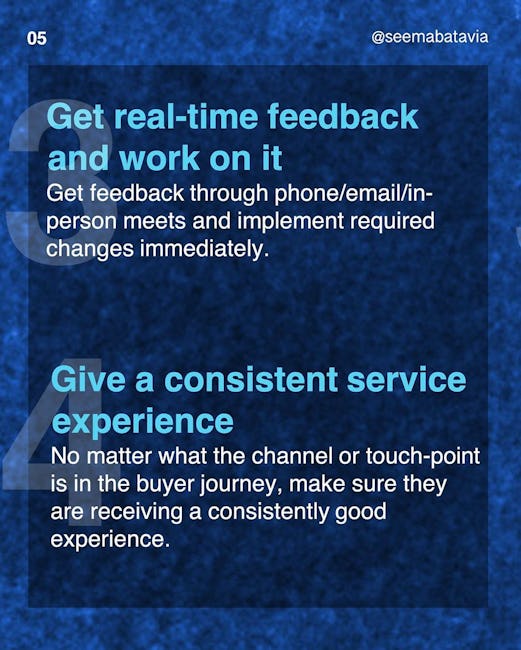 05

@seemabatavia

3

Get real-time feedback and work on it

Get feedback through phone/email/in-person meets and implement required changes immediately.

4

Give a consistent service experience

No matter what the channel or touch-point is in the buyer journey, make sure they are receiving a consistently good experience.